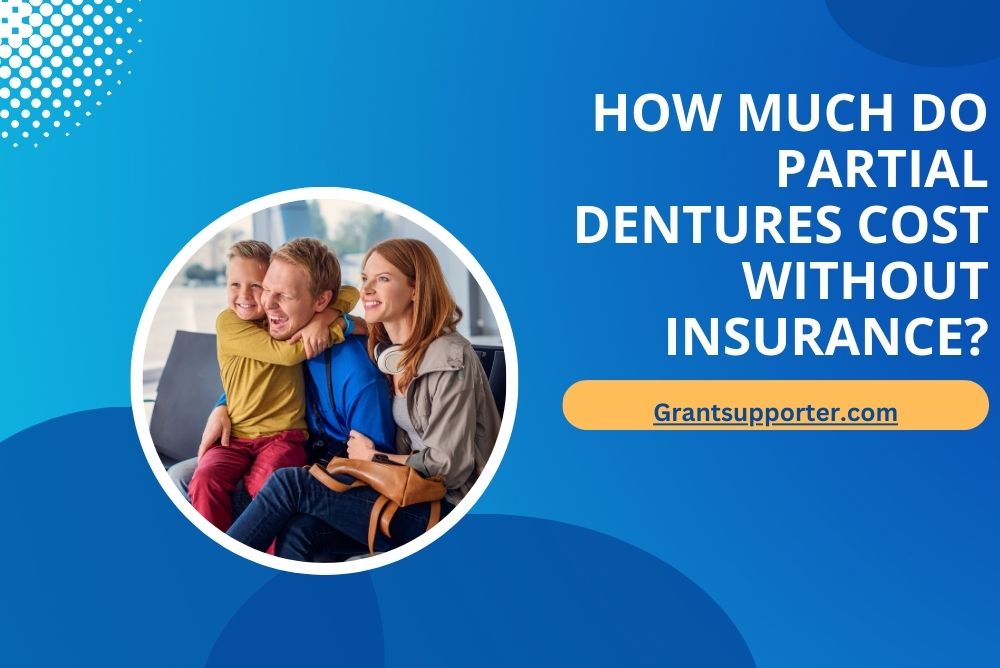 HOW MUCH DO PARTIAL DENTURES COST WITHOUT INSURANCE?

Grantsupporter.com